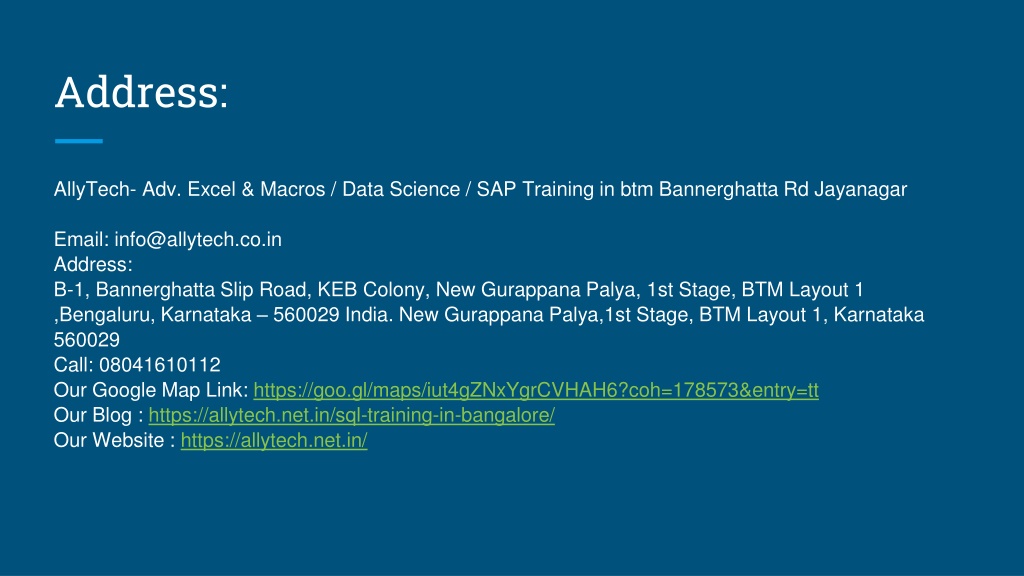 Address:

AllyTech- Adv. Excel & Macros / Data Science / SAP Training in btm Bannerghatta Rd Jayanagar

Email: info@allytech.co.in
Address:
B-1, Bannerghatta Slip Road, KEB Colony, New Gurappana Palya, 1st Stage, BTM Layout 1 ,Bengaluru, Karnataka – 560029 India. New Gurappana Palya,1st Stage, BTM Layout 1, Karnataka 560029
Call: 08041610112
Our Google Map Link: https://goo.gl/maps/iut4gZNxYgrCVHAH6?coh=178573&entry=tt
Our Blog : https://allytech.net.in/sql-training-in-bangalore/
Our Website : https://allytech.net.in/